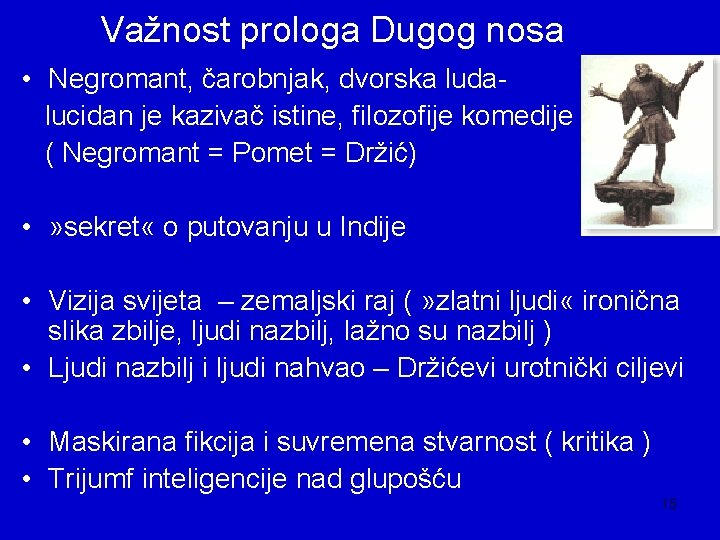 Važnost prologa Dugog nosa

• Negromant, čarobnjak, dvorska luda- lucidan je kazivač istine, filozofije komedije ( Negromant = Pomet = Držić)

• »sekret« o putovanju u Indije

• Vizija svijeta – zemaljski raj ( »zlatni ljudi« ironična slika zbilje, ljudi nazbilj, lažno su nazbilj )
• Ljudi nazbilj i ljudi nahvao – Držićevi urotnički ciljevi

• Maskirana fikcija i suvremena stvarnost ( kritika )
• Trijumf inteligencije nad glupošću

15